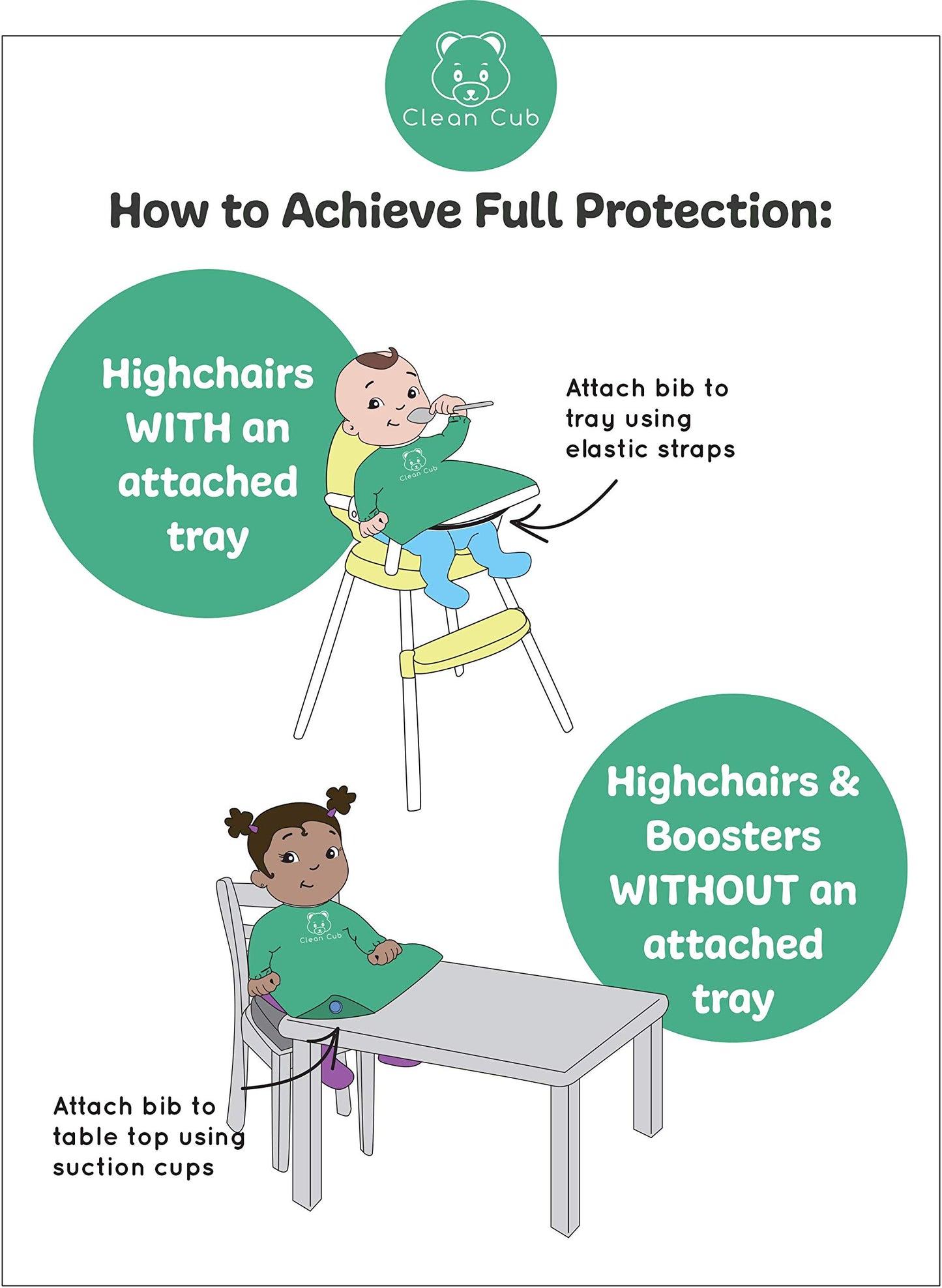 Clean Cub

How to Achieve Full Protection:

Highchairs WITH an attached tray

Clean Cub

Attach bib to tray using elastic straps

Highchairs & Boosters WITHOUT an attached tray

Clean Cub

Attach bib to table top using suction cups